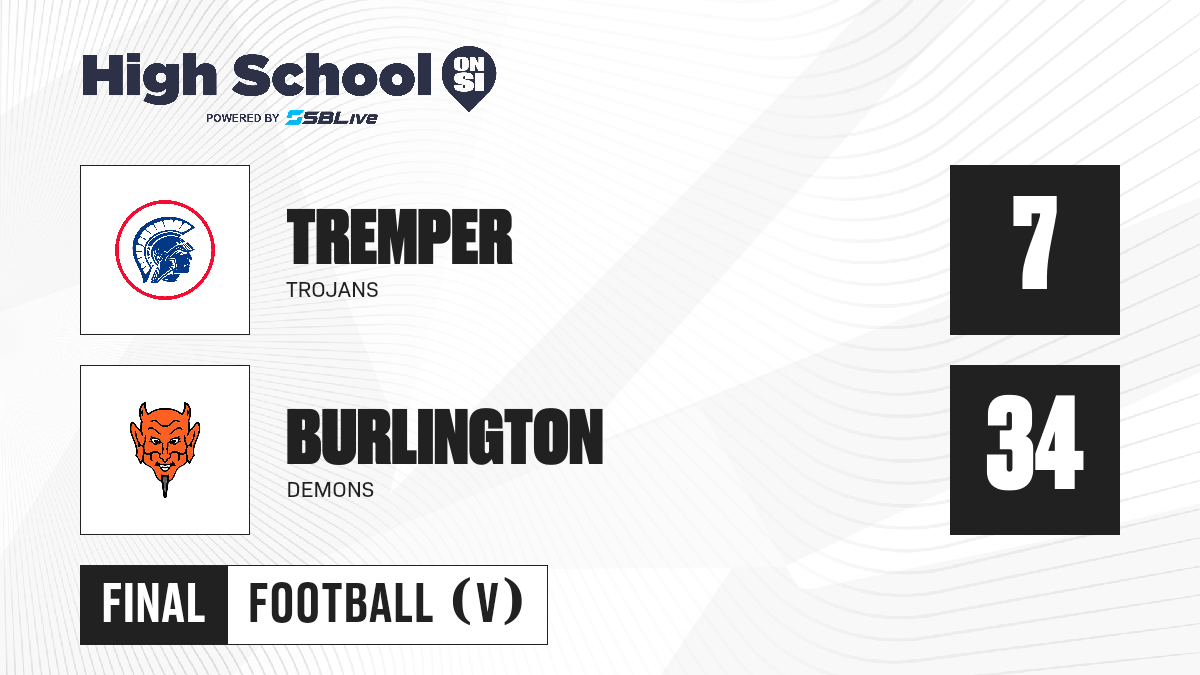 High School ON SI
POWERED BY SBLive

TREMPER
TROJANS

7

BURLINGTON
DEMONS

34

FINAL FOOTBALL (V)